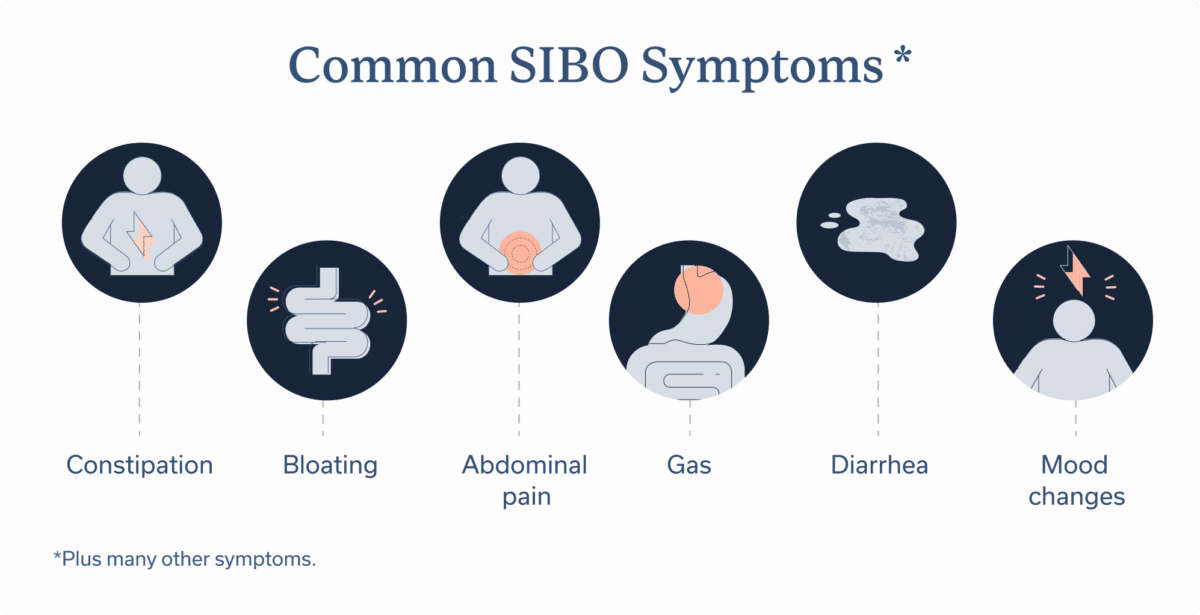 Common SIBO Symptoms *

Constipation

Bloating

Abdominal pain

Gas

Diarrhea

Mood changes

*Plus many other symptoms.